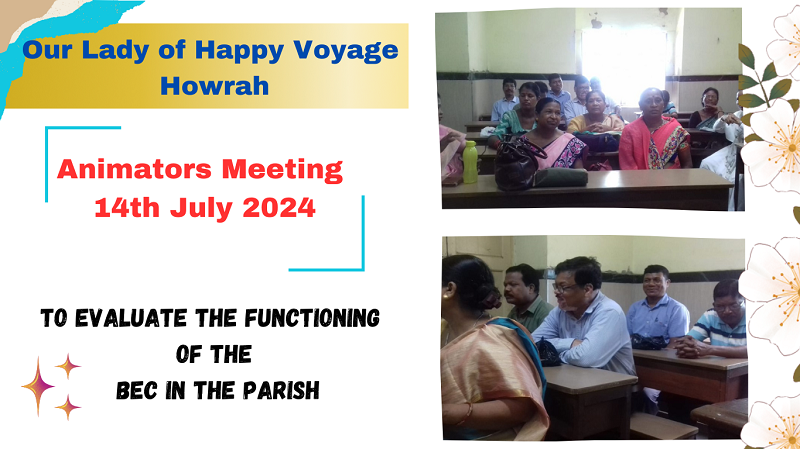 Our Lady of Happy Voyage
Howrah

Animators Meeting
14th July 2024

TO EVALUATE THE FUNCTIONING
OF THE
BEC IN THE PARISH